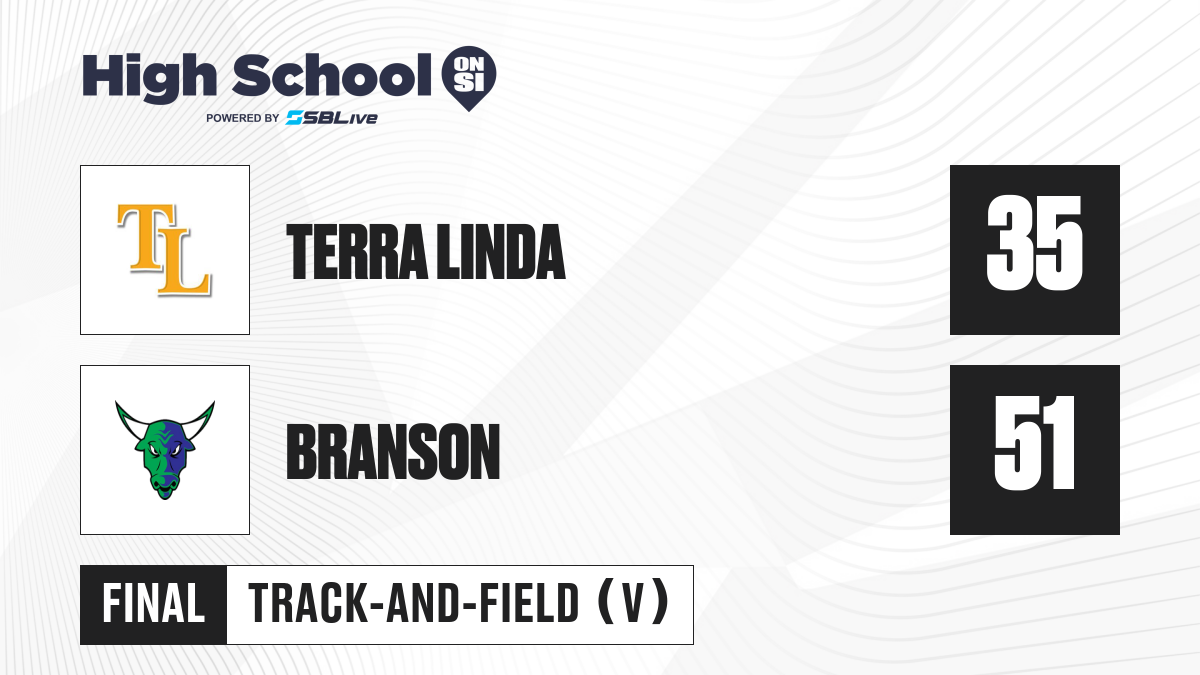 High School ON SI
POWERED BY SBLive

TL

TERRA LINDA

35

BRANSON

51

FINAL

TRACK-AND-FIELD (V)